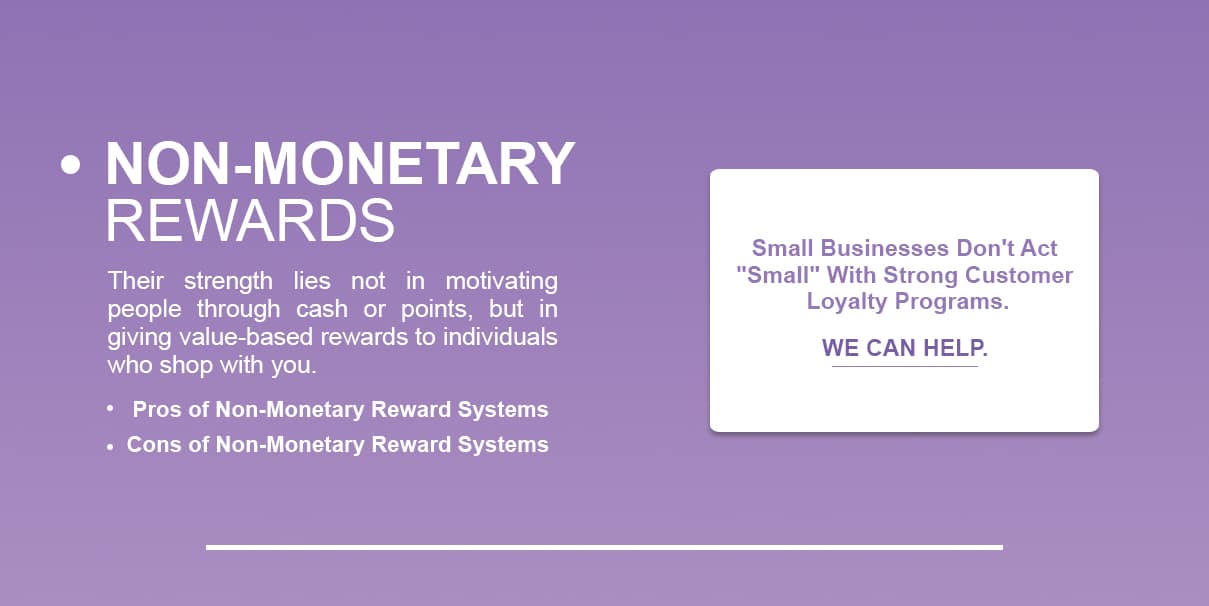 • NON-MONETARY REWARDS

Their strength lies not in motivating people through cash or points, but in giving value-based rewards to individuals who shop with you.

• Pros of Non-Monetary Reward Systems
• Cons of Non-Monetary Reward Systems

Small Businesses Don't Act "Small" With Strong Customer Loyalty Programs.

WE CAN HELP.